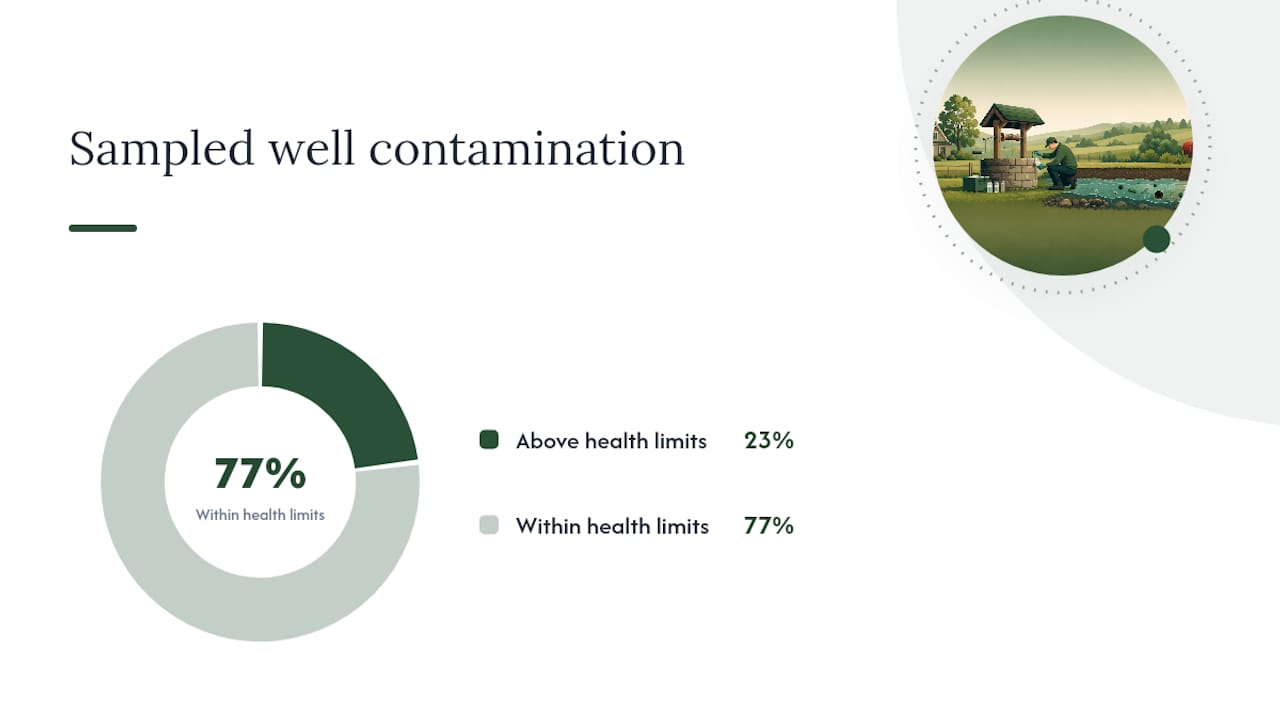 Sampled well contamination

77%
Within health limits

Above health limits 23%

Within health limits 77%